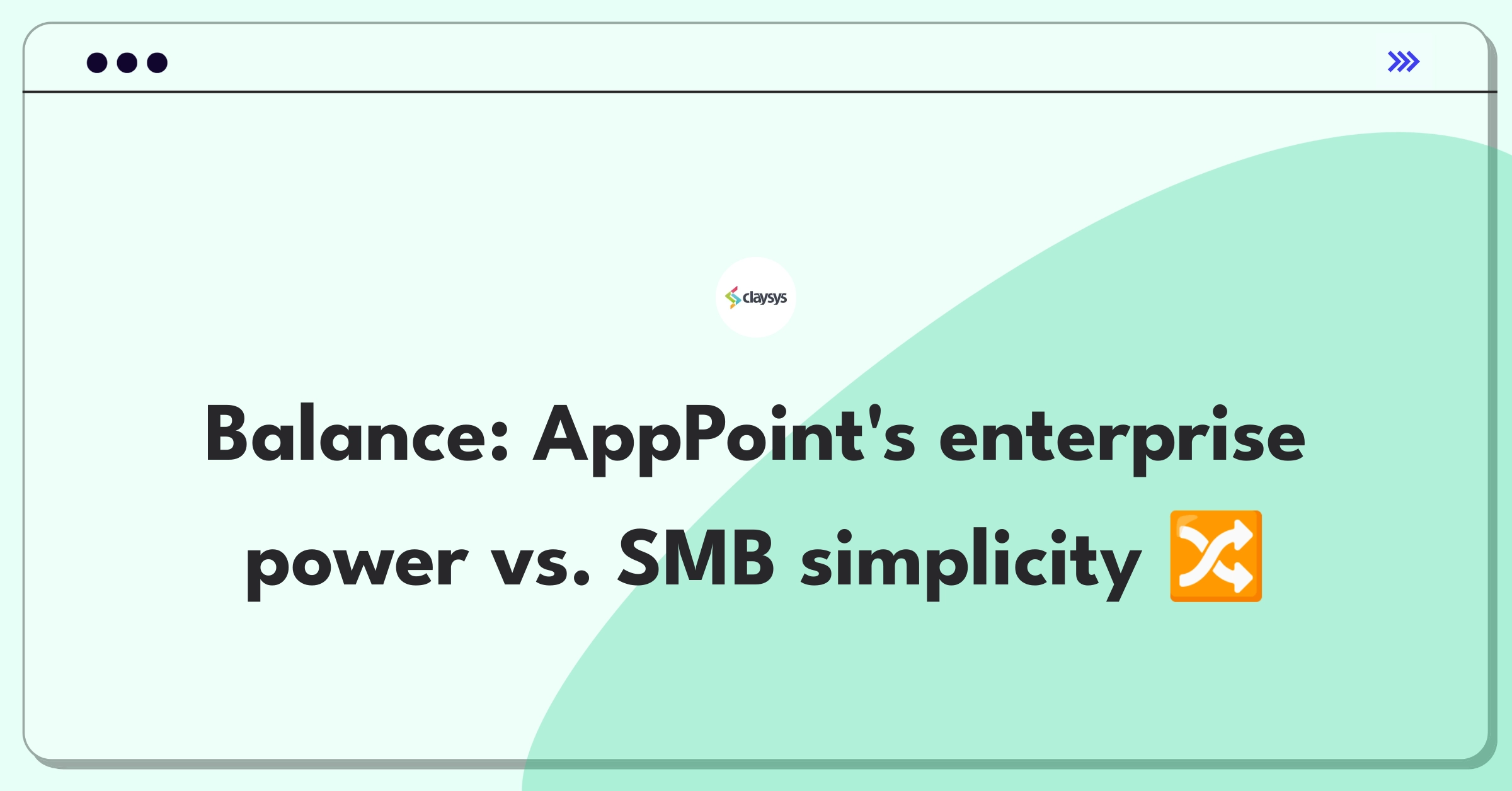 claysys

Balance: AppPoint's enterprise power vs. SMB simplicity 🔀